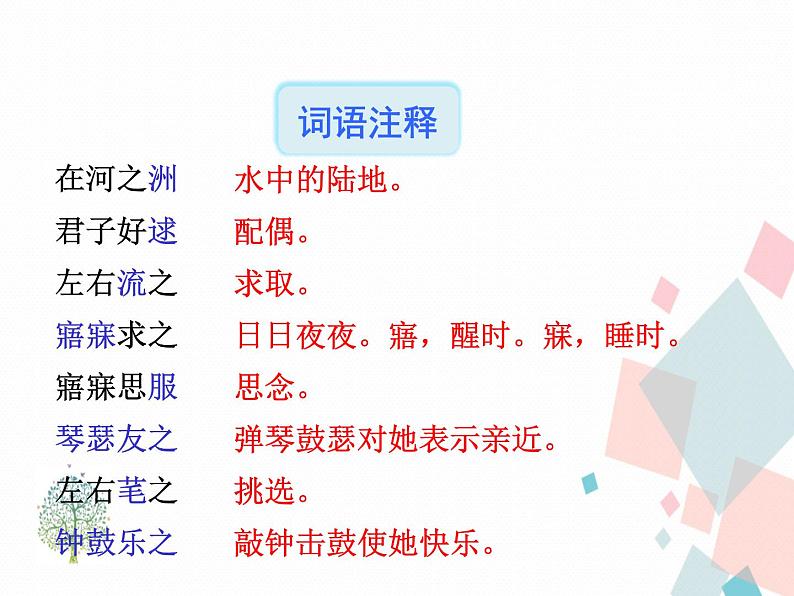 词语注释

在河之洲　水中的陆地。

君子好逑　配偶。

左右流之　求取。

寤寐求之　日日夜夜。寤，醒时。寐，睡时。

寤寐思服　思念。

琴瑟友之　弹琴鼓瑟对她表示亲近。

左右芼之　挑选。

钟鼓乐之　敲钟击鼓使她快乐。